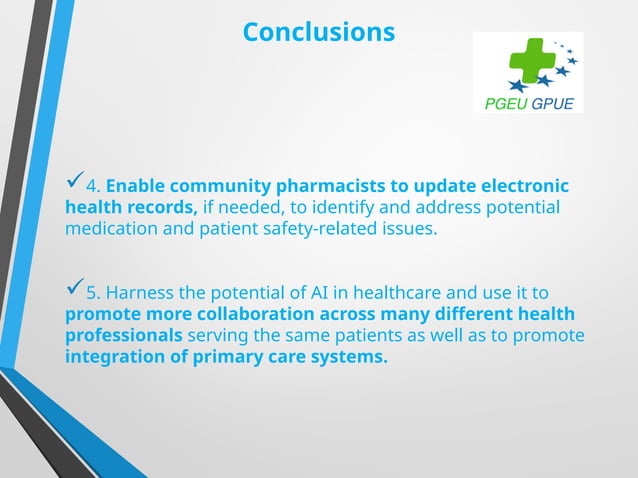 Conclusions

PGEU GPUE

✓4. Enable community pharmacists to update electronic health records, if needed, to identify and address potential medication and patient safety-related issues.

✓5. Harness the potential of AI in healthcare and use it to promote more collaboration across many different health professionals serving the same patients as well as to promote integration of primary care systems.